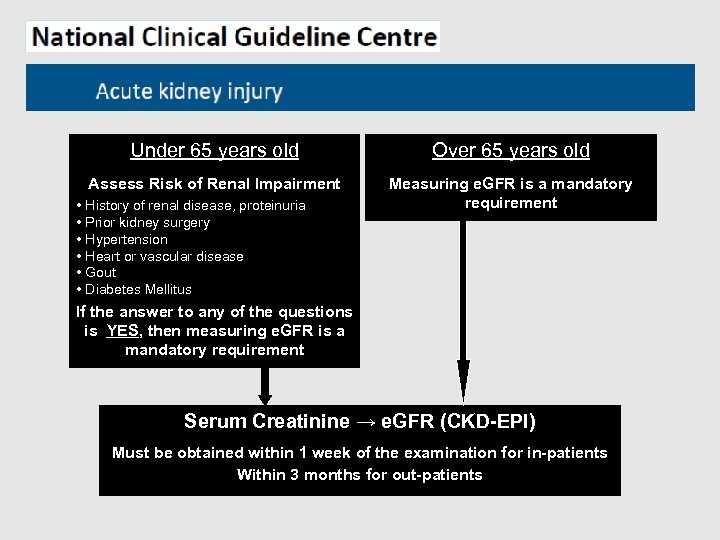 National Clinical Guideline Centre

Acute kidney injury

Under 65 years old

Assess Risk of Renal Impairment

• History of renal disease, proteinuria
• Prior kidney surgery
• Hypertension
• Heart or vascular disease
• Gout
• Diabetes Mellitus

If the answer to any of the questions is YES, then measuring eGFR is a mandatory requirement

Over 65 years old

Measuring eGFR is a mandatory requirement

Serum Creatinine → eGFR (CKD-EPI)

Must be obtained within 1 week of the examination for in-patients
Within 3 months for out-patients